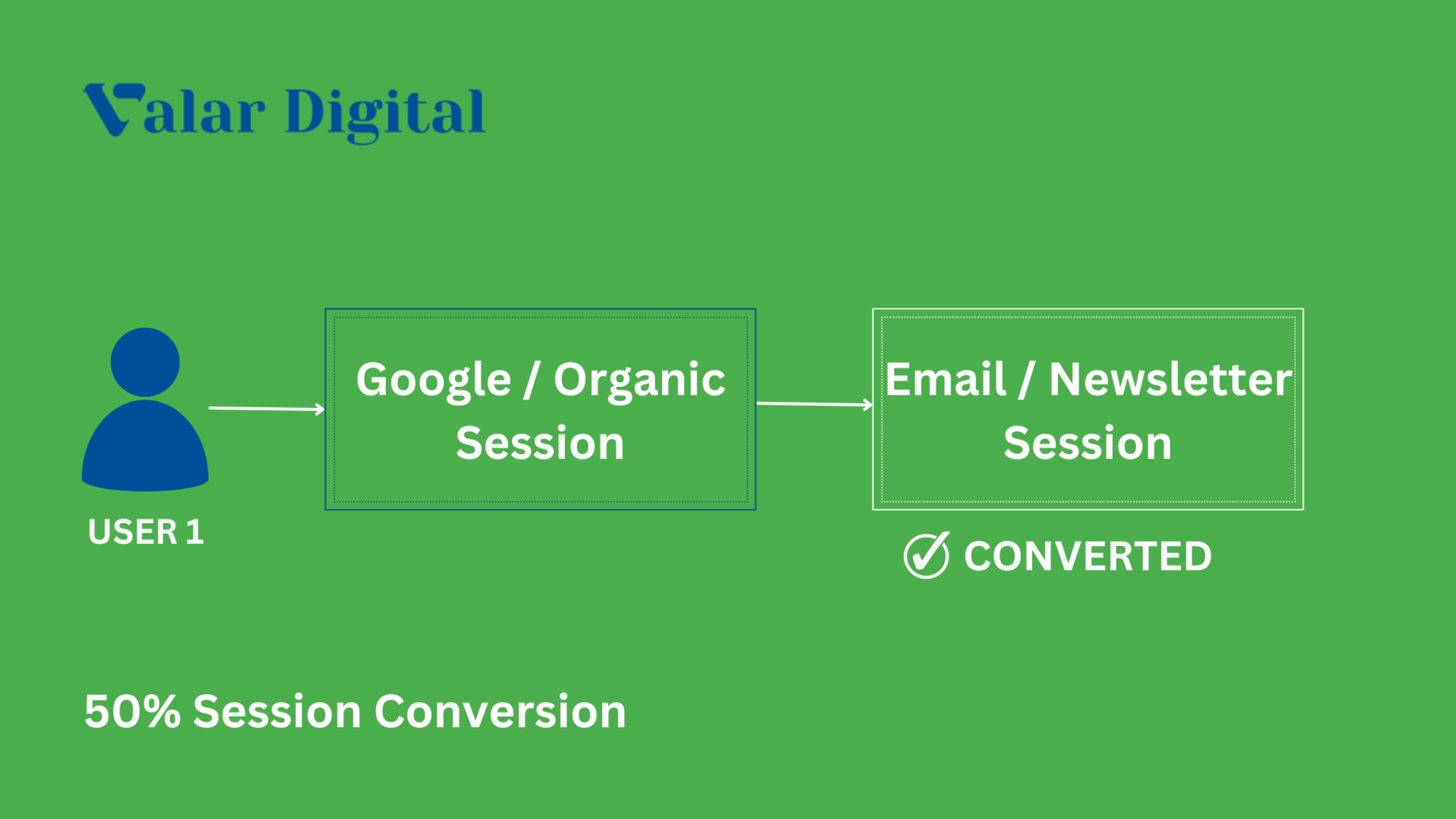 Valar Digital

USER 1

Google / Organic Session

Email / Newsletter Session

CONVERTED

50% Session Conversion